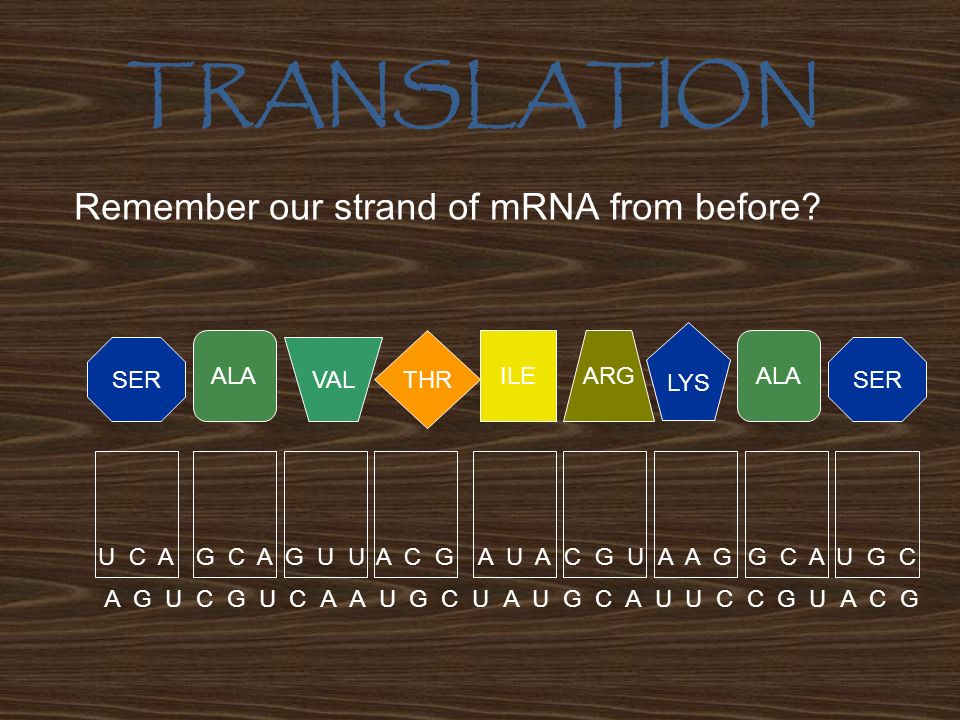 TRANSLATION

Remember our strand of mRNA from before?

SER ALA VAL THR ILE ARG LYS ALA SER

U C A G C A G U U A C G A U A C G U A A G G C A U G C

A G U C G U C A A U G C U A U G C A U U C C G U A C G